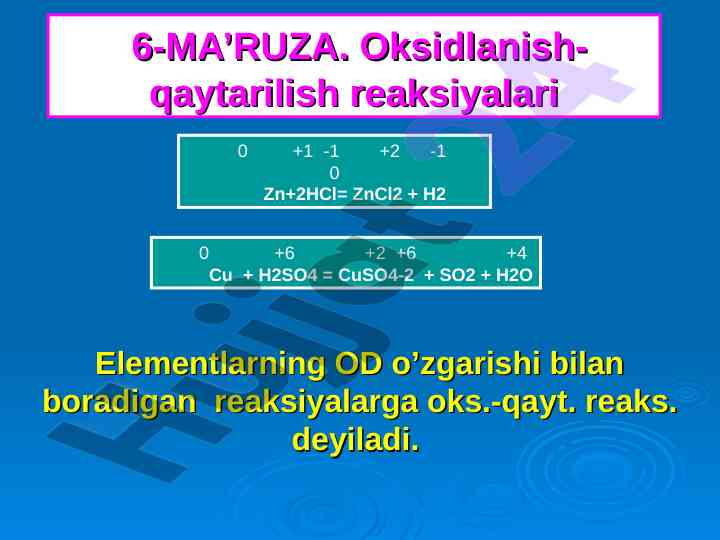 6-MA’RUZA. Oksidlanish-qaytarilish reaksiyalari

0 +1 -1 +2 -1
0
Zn+2HCl= ZnCl2 + H2

0 +6 +2 +6 +4
Cu + H2SO4 = CuSO4-2 + SO2 + H2O

Elementlarning OD o’zgarishi bilan boradigan reaksiyalarga oks.-qayt. reaks. deyiladi.

Hujjat24